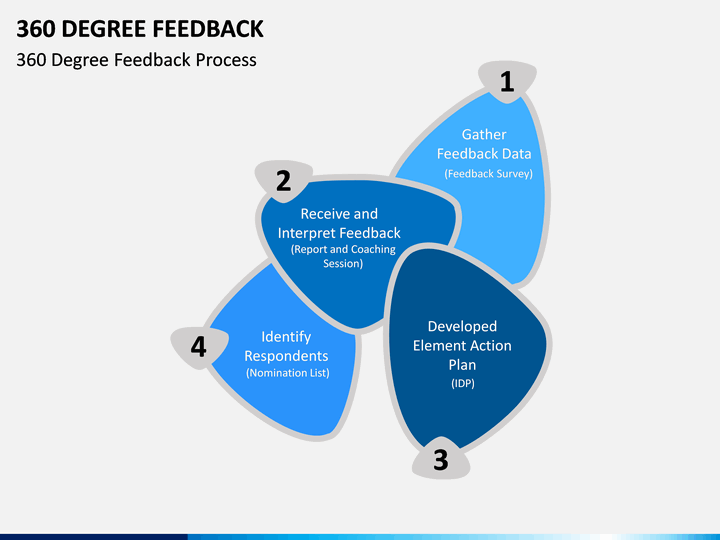 360 DEGREE FEEDBACK

360 Degree Feedback Process

1

Gather Feedback Data
(Feedback Survey)

2

Receive and Interpret Feedback
(Report and Coaching Session)

3

Developed Element Action Plan
(IDP)

4

Identify Respondents
(Nomination List)